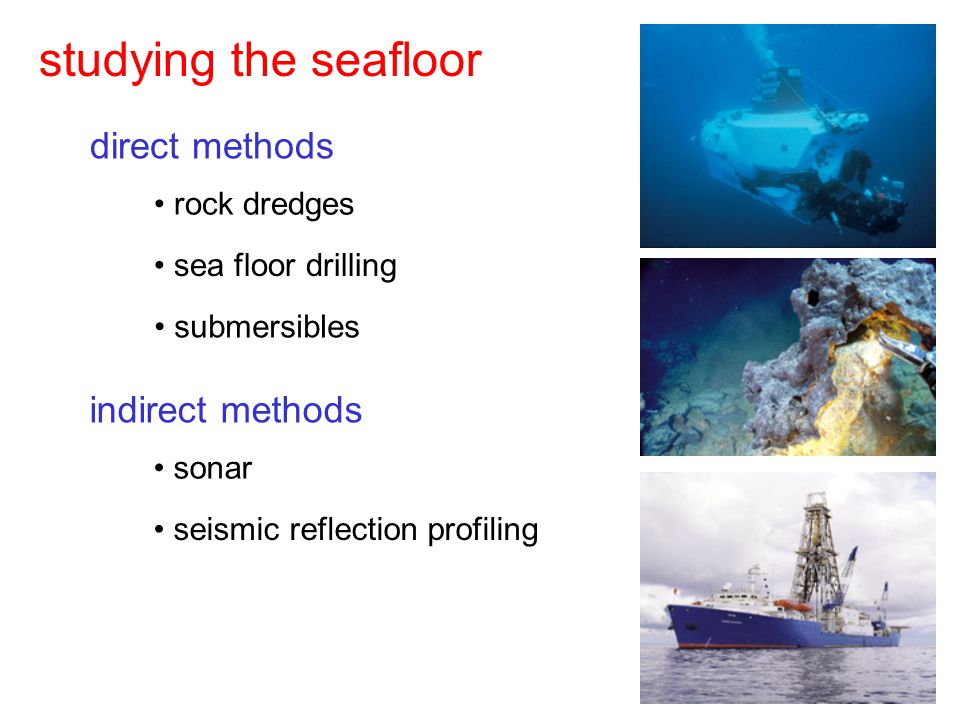 studying the seafloor

direct methods

• rock dredges

• sea floor drilling

• submersibles

indirect methods

• sonar

• seismic reflection profiling